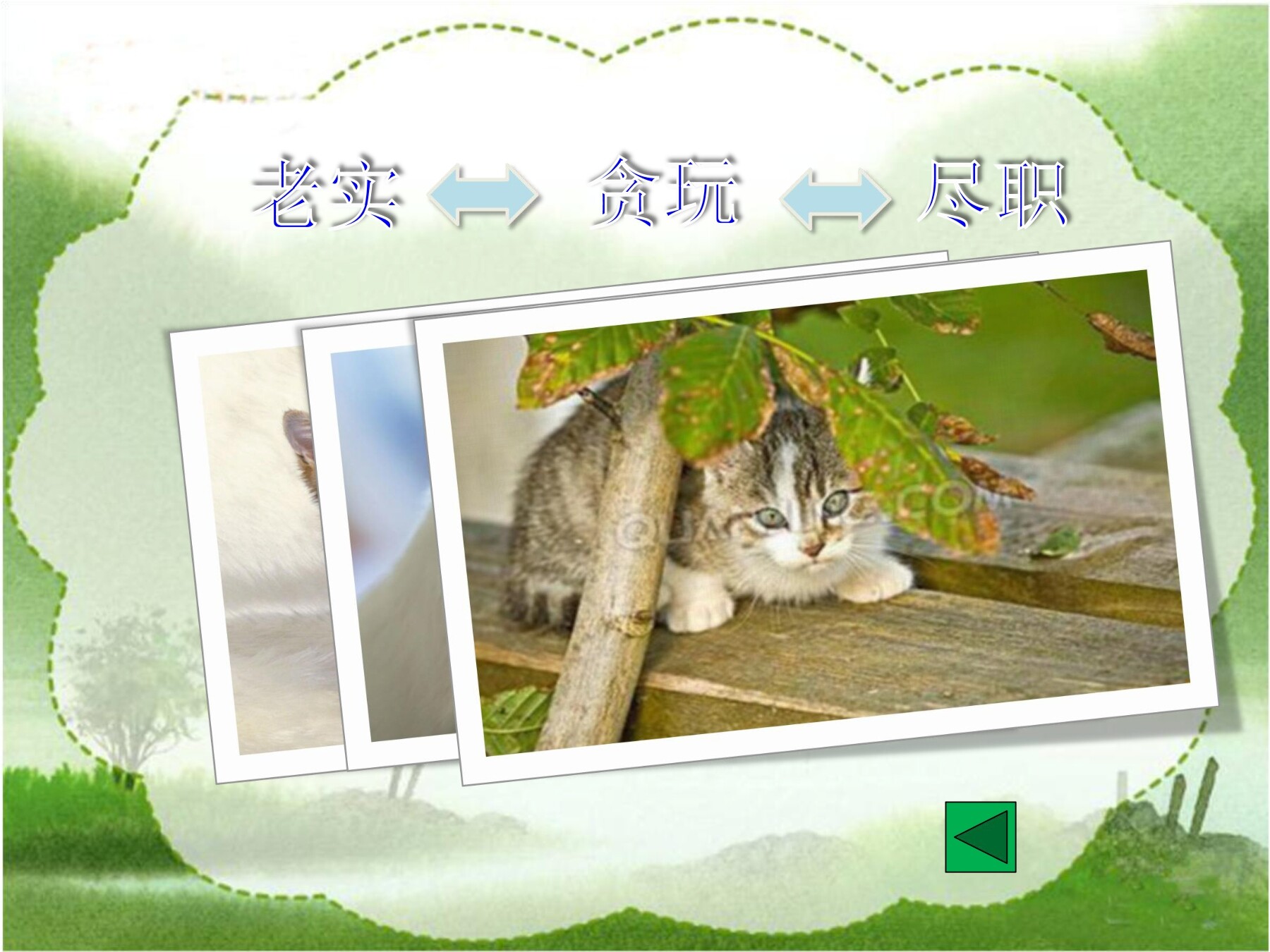 老实 贪玩 尽职